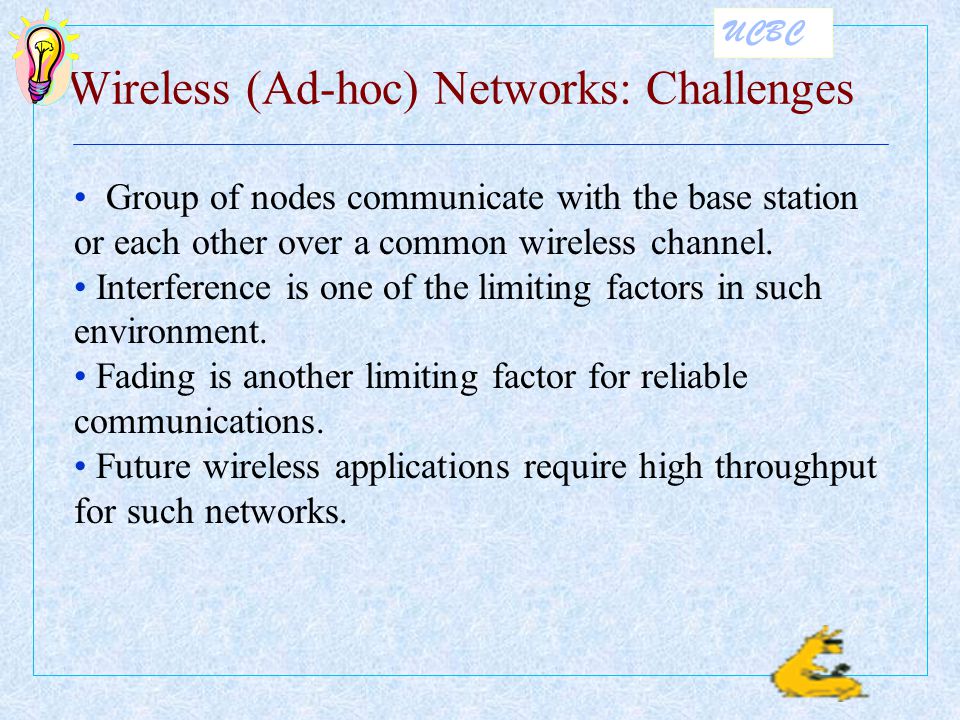 UCBC

Wireless (Ad-hoc) Networks: Challenges

• Group of nodes communicate with the base station or each other over a common wireless channel.
• Interference is one of the limiting factors in such environment.
• Fading is another limiting factor for reliable communications.
• Future wireless applications require high throughput for such networks.